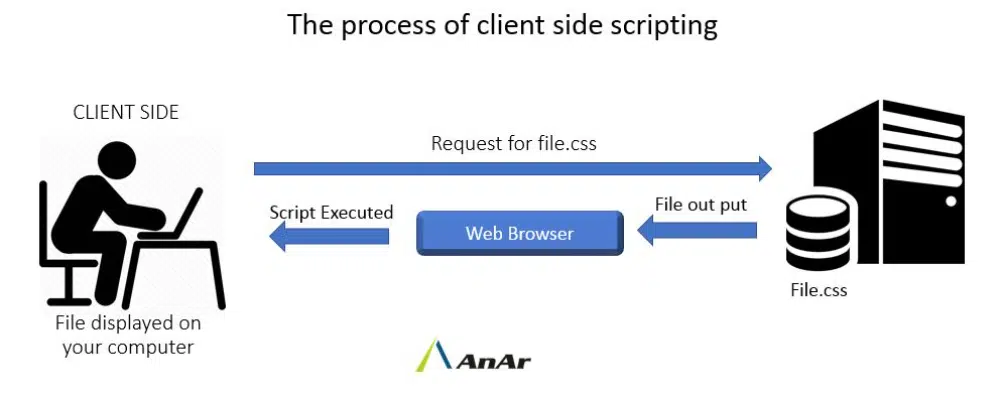 The process of client side scripting

CLIENT SIDE

Request for file.css

Script Executed

Web Browser

File out put

File.css

File displayed on your computer

AnAr